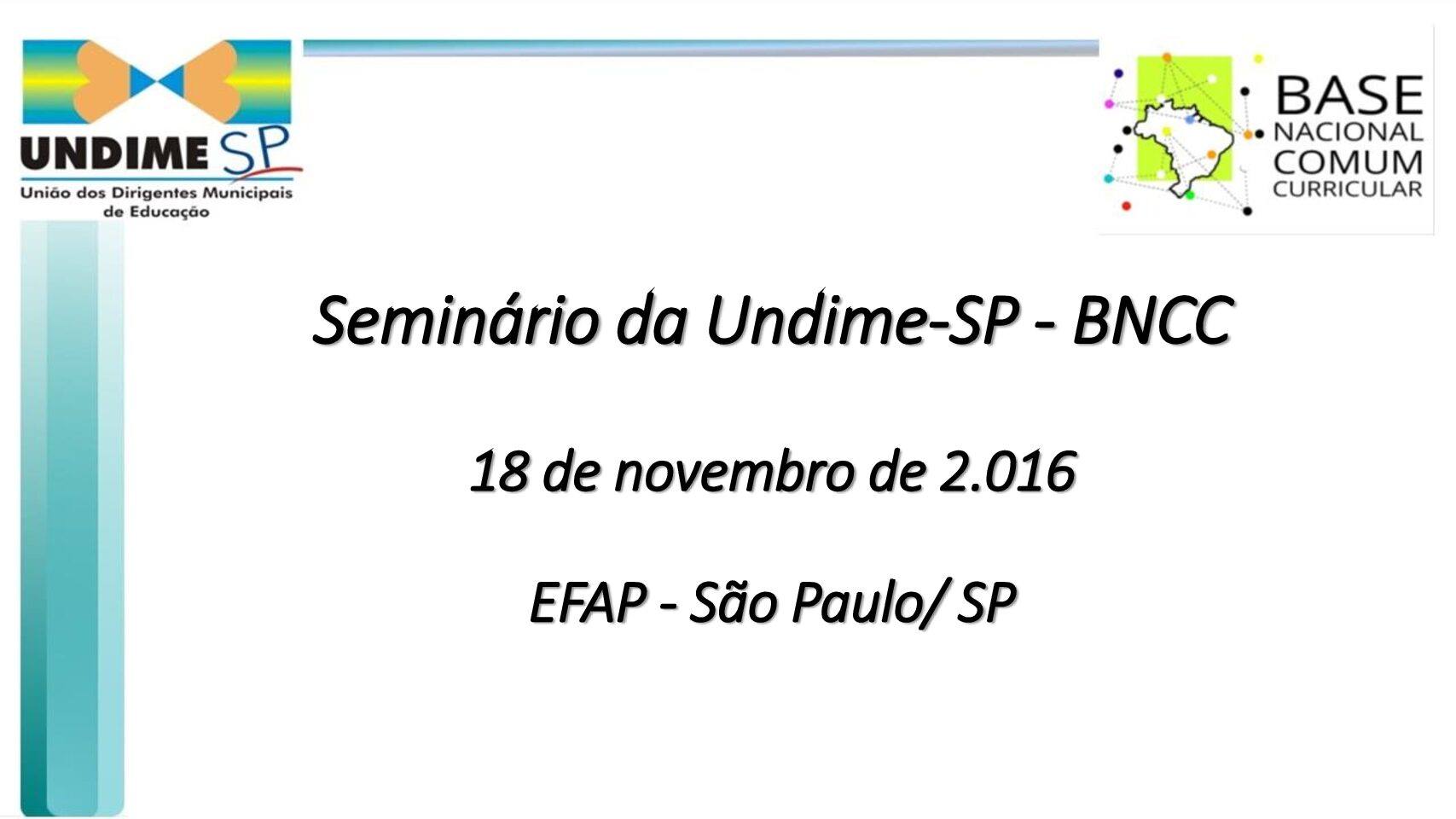 UNDIME SP
União dos Dirigentes Municipais de Educação

BASE NACIONAL COMUM CURRICULAR

Seminário da Undime-SP - BNCC

18 de novembro de 2.016

EFAP - São Paulo/ SP